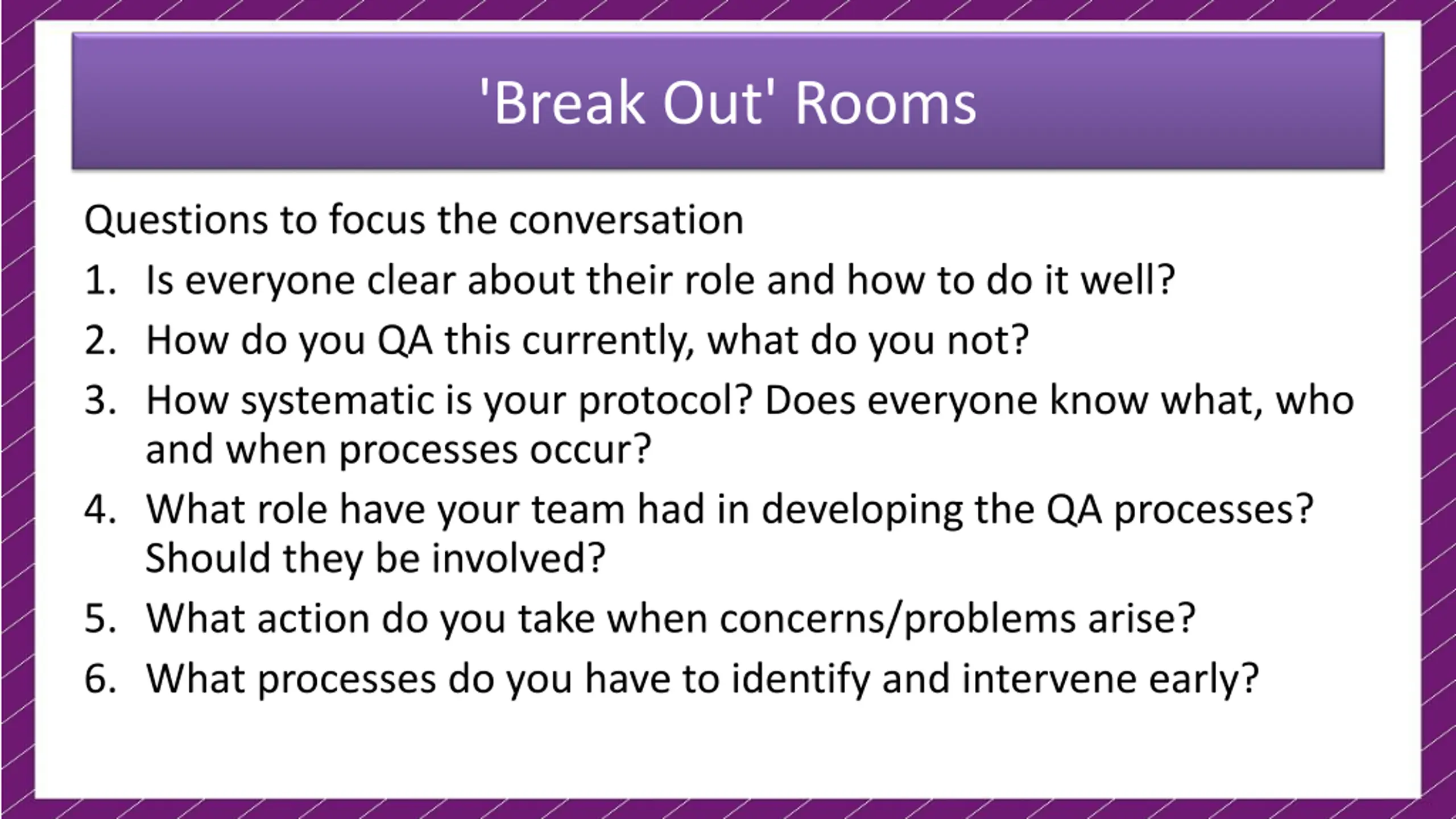 'Break Out' Rooms

Questions to focus the conversation

1. Is everyone clear about their role and how to do it well?
2. How do you QA this currently, what do you not?
3. How systematic is your protocol? Does everyone know what, who and when processes occur?
4. What role have your team had in developing the QA processes? Should they be involved?
5. What action do you take when concerns/problems arise?
6. What processes do you have to identify and intervene early?